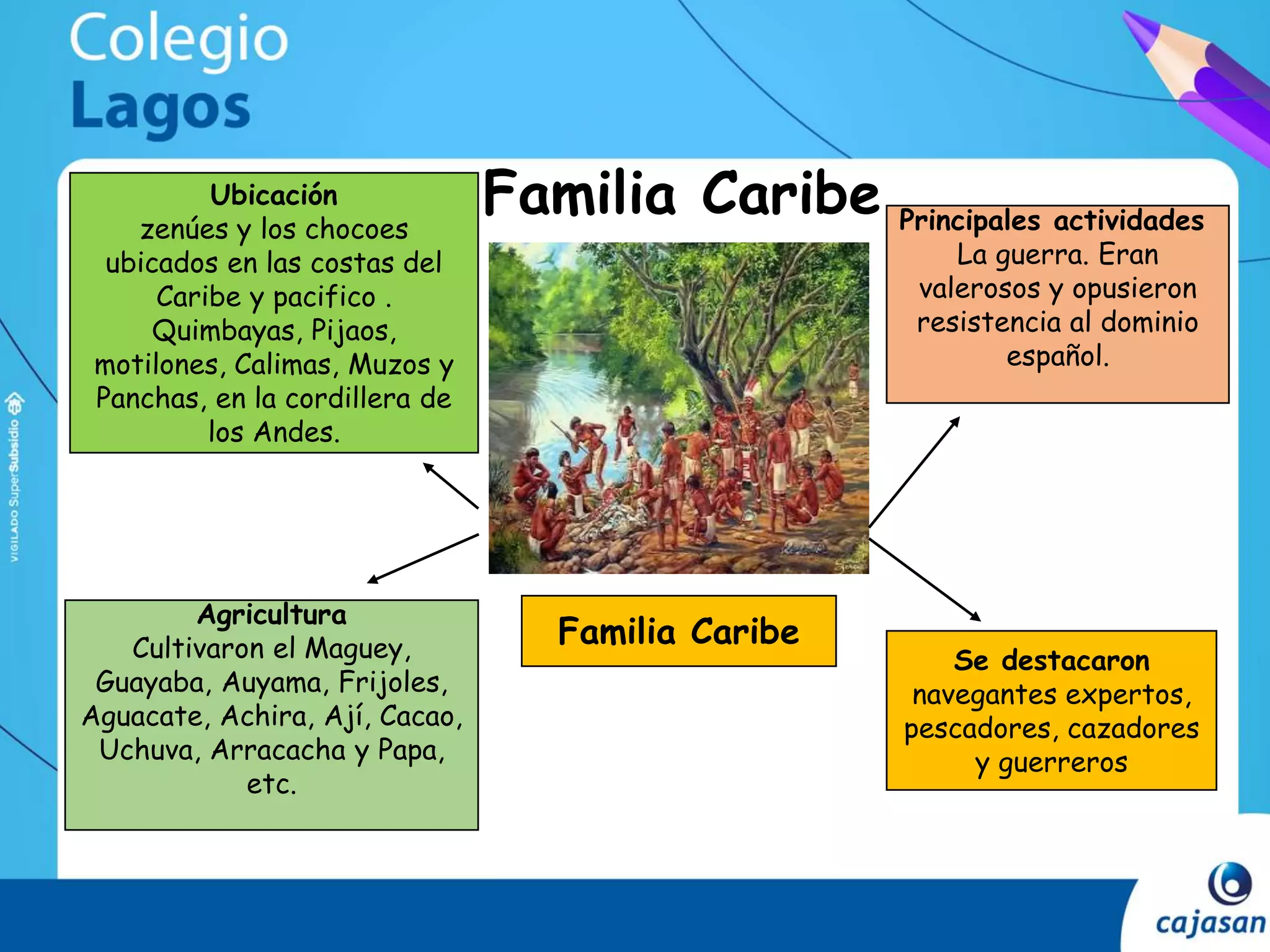 Colegio
Lagos

VIGILADO SuperSubsidio

Familia Caribe

Ubicación
zenúes y los chocoes ubicados en las costas del Caribe y pacifico . Quimbayas, Pijaos, motilones, Calimas, Muzos y Panchas, en la cordillera de los Andes.

Principales actividades
La guerra. Eran valerosos y opusieron resistencia al dominio español.

Agricultura
Cultivaron el Maguey, Guayaba, Auyama, Frijoles, Aguacate, Achira, Ají, Cacao, Uchuva, Arracacha y Papa, etc.

Familia Caribe

Se destacaron
navegantes expertos, pescadores, cazadores y guerreros

cajasan